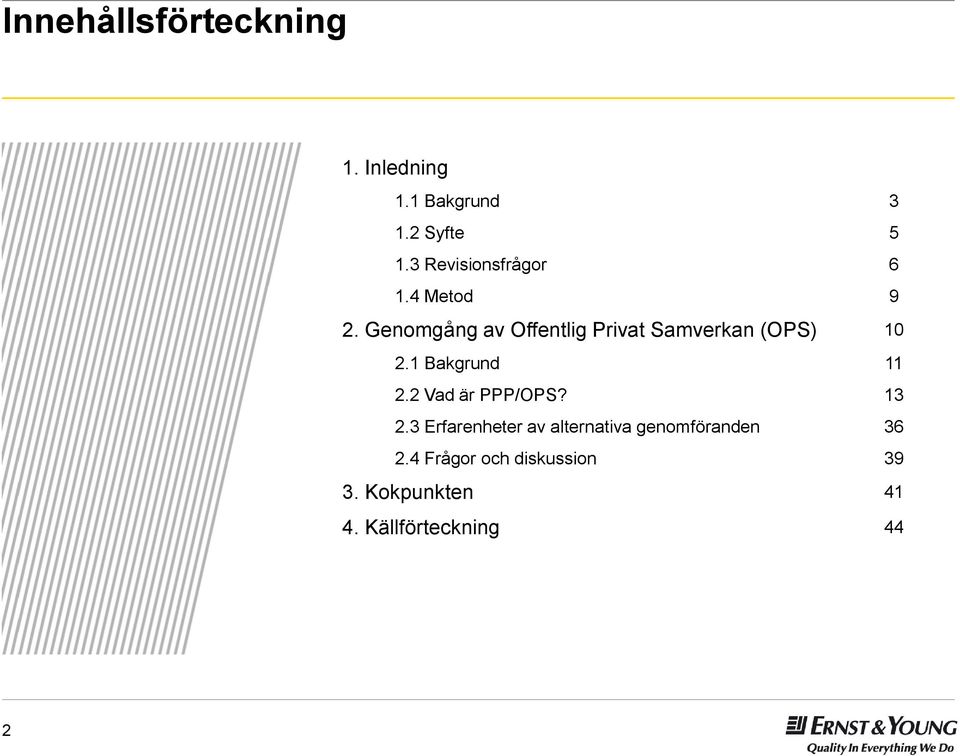 Innehållsförteckning

1. Inledning

1.1 Bakgrund 3

1.2 Syfte 5

1.3 Revisionsfrågor 6

1.4 Metod 9

2. Genomgång av Offentlig Privat Samverkan (OPS) 10

2.1 Bakgrund 11

2.2 Vad är PPP/OPS? 13

2.3 Erfarenheter av alternativa genomföranden 36

2.4 Frågor och diskussion 39

3. Kokpunkten 41

4. Källförteckning 44

2

ERNST & YOUNG
Quality In Everything We Do